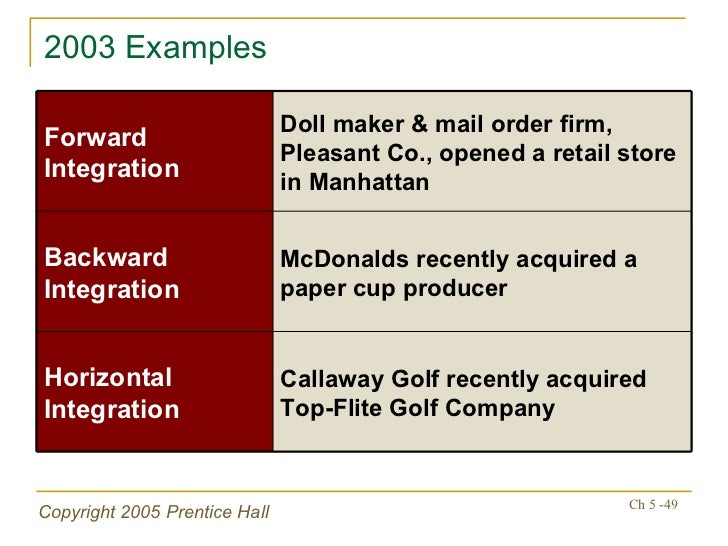 2003 Examples

| Forward Integration | Doll maker & mail order firm, Pleasant Co., opened a retail store in Manhattan |
|---|---|
| Backward Integration | McDonalds recently acquired a paper cup producer |
| Horizontal Integration | Callaway Golf recently acquired Top-Flite Golf Company |

Copyright 2005 Prentice Hall

Ch 5 -49